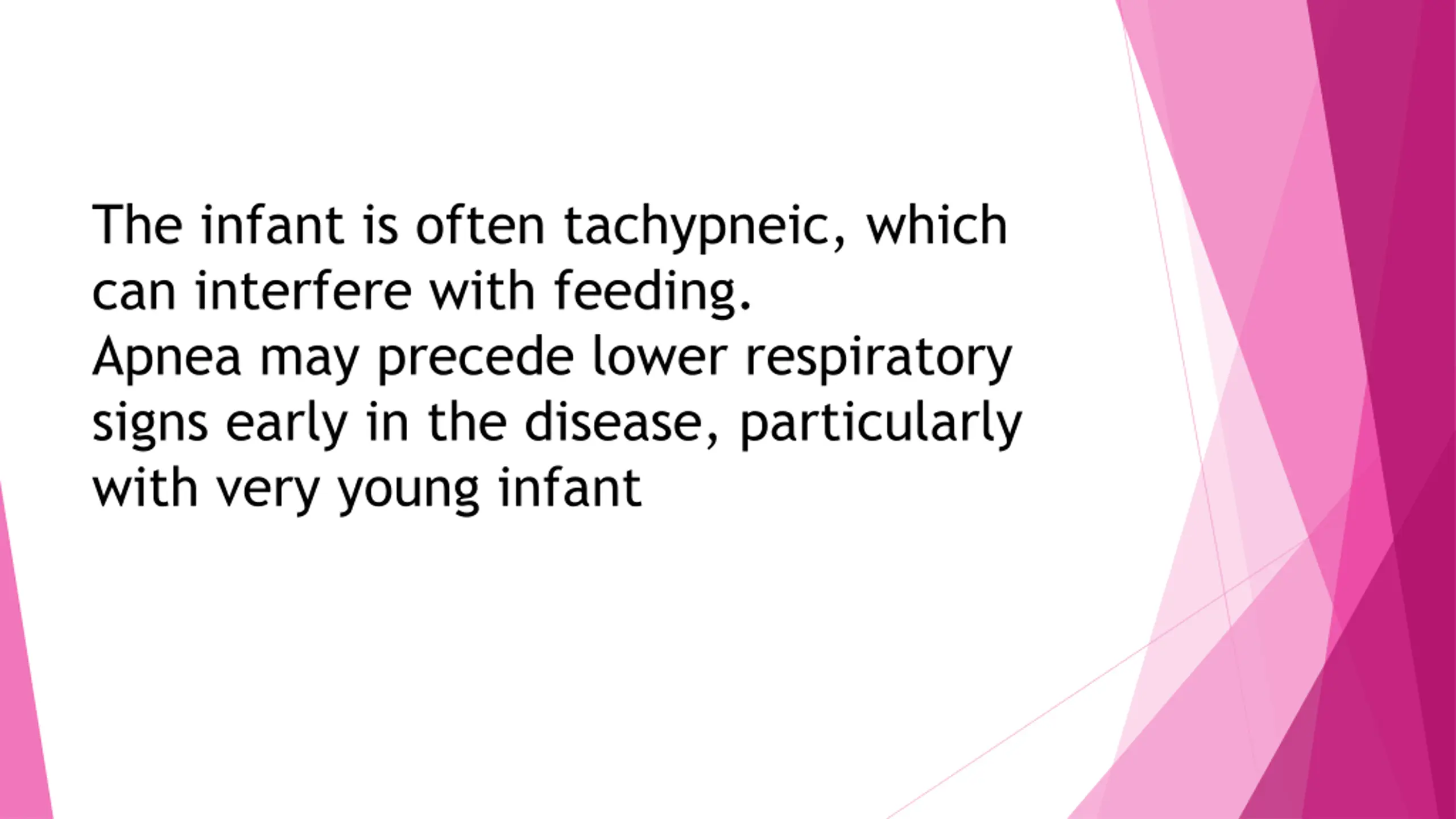 The infant is often tachypneic, which can interfere with feeding.
Apnea may precede lower respiratory signs early in the disease, particularly with very young infant